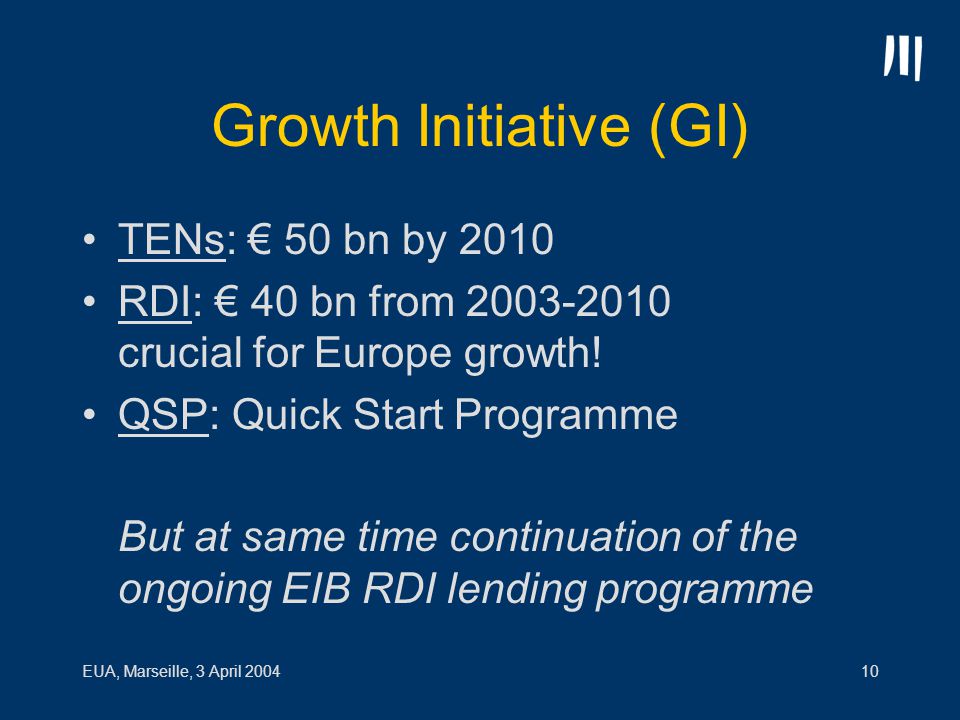 Growth Initiative (GI)

• TENs: € 50 bn by 2010
• RDI: € 40 bn from 2003-2010 crucial for Europe growth!
• QSP: Quick Start Programme

But at same time continuation of the ongoing EIB RDI lending programme

EUA, Marseille, 3 April 2004

10